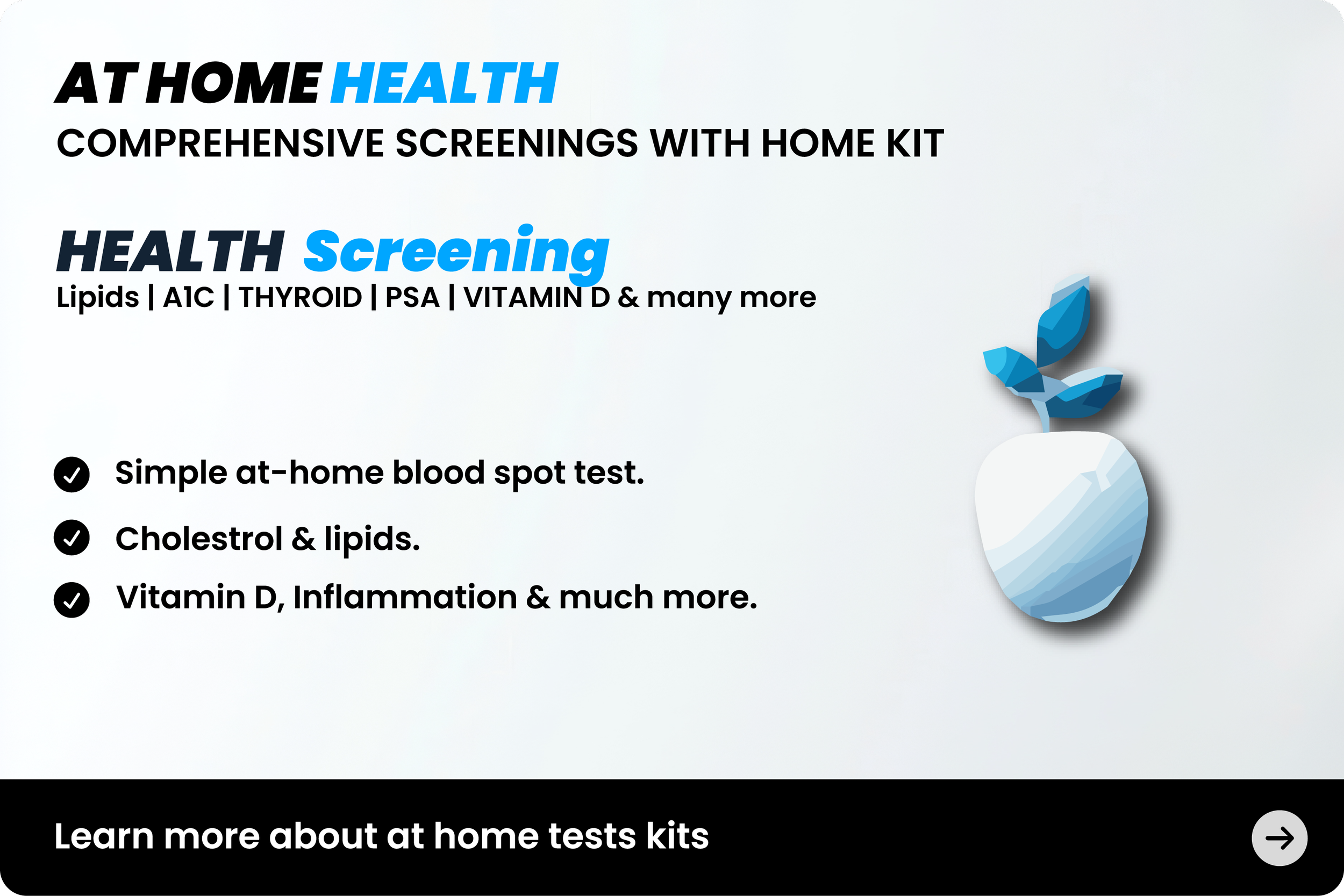 AT HOME HEALTH
COMPREHENSIVE SCREENINGS WITH HOME KIT

HEALTH Screening
Lipids | A1C | THYROID | PSA | VITAMIN D & many more

Simple at-home blood spot test.

Cholestrol & lipids.

Vitamin D, Inflammation & much more.

Learn more about at home tests kits